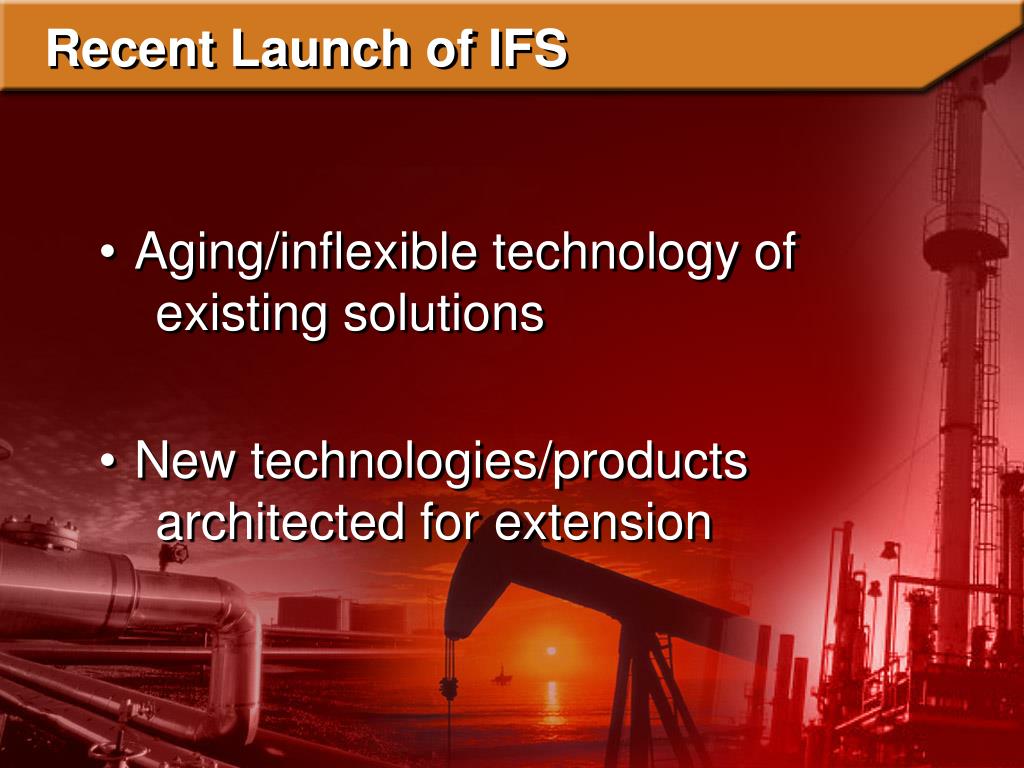 Recent Launch of IFS

• Aging/inflexible technology of existing solutions

• New technologies/products architected for extension